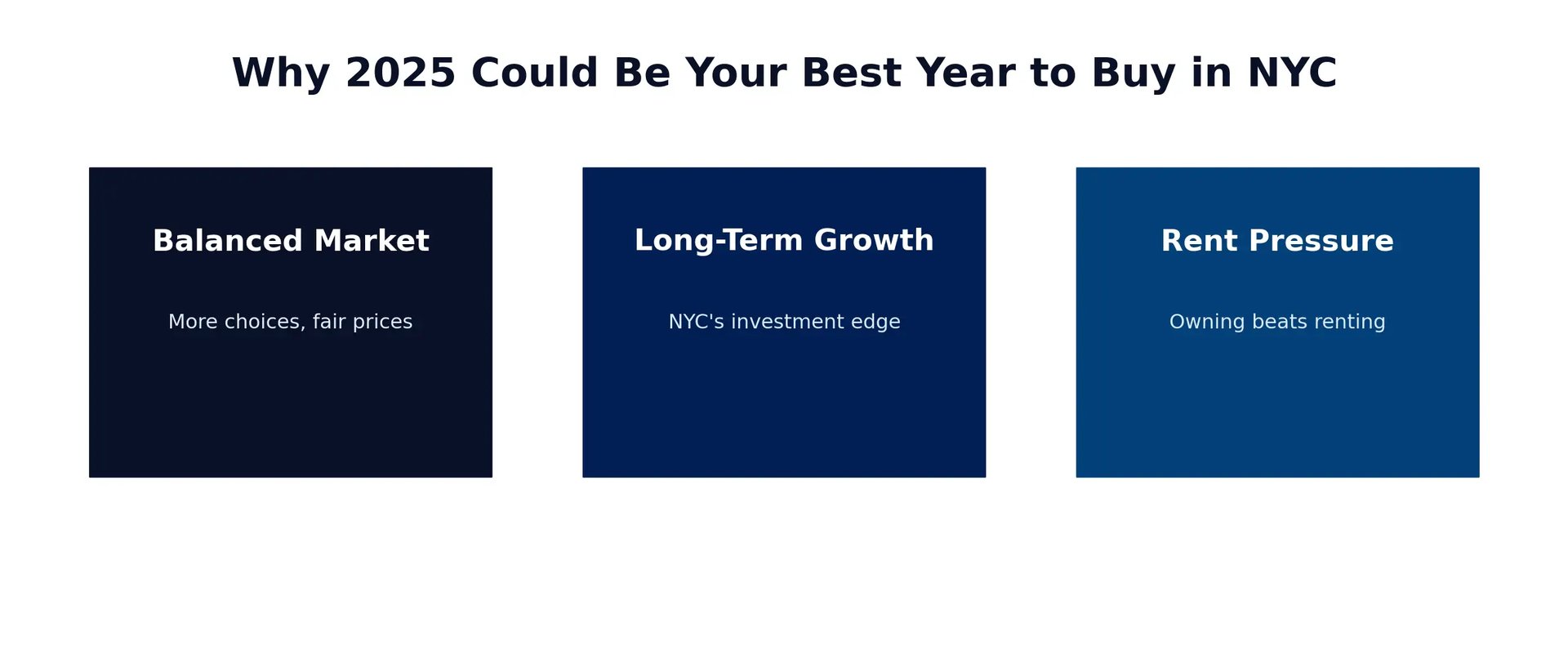 Why 2025 Could Be Your Best Year to Buy in NYC

Balanced Market

More choices, fair prices

Long-Term Growth

NYC's investment edge

Rent Pressure

Owning beats renting